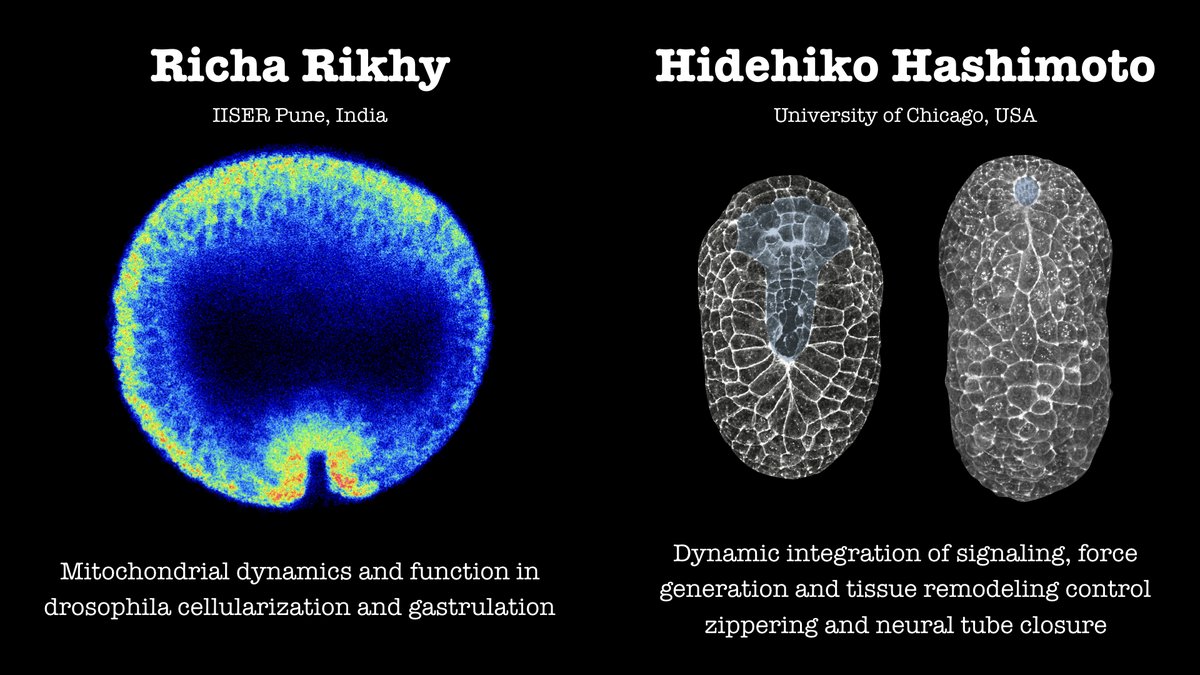 Richa Rikhy

IISER Pune, India

Mitochondrial dynamics and function in drosophila cellularization and gastrulation

Hidehiko Hashimoto

University of Chicago, USA

Dynamic integration of signaling, force generation and tissue remodeling control zippering and neural tube closure